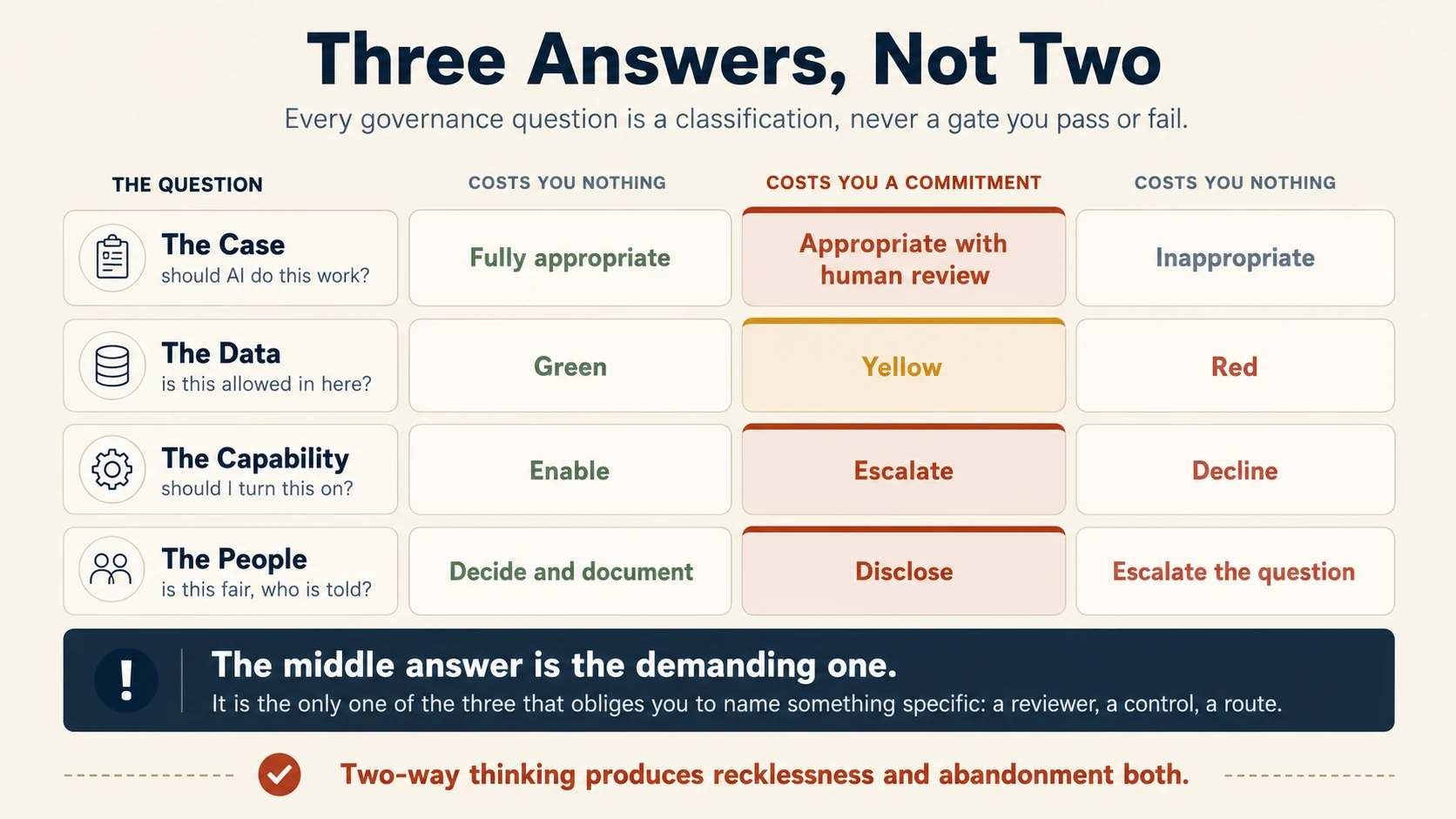 Three Answers, Not Two

Every governance question is a classification, never a gate you pass or fail.

| THE QUESTION | COSTS YOU NOTHING | COSTS YOU A COMMITMENT | COSTS YOU NOTHING |
|---|---|---|---|
| The Case should AI do this work? | Fully appropriate | Appropriate with human review | Inappropriate |
| The Data is this allowed in here? | Green | Yellow | Red |
| The Capability should I turn this on? | Enable | Escalate | Decline |
| The People is this fair, who is told? | Decide and document | Disclose | Escalate the question |

!

The middle answer is the demanding one.

It is the only one of the three that obliges you to name something specific: a reviewer, a control, a route.

Two-way thinking produces recklessness and abandonment both.